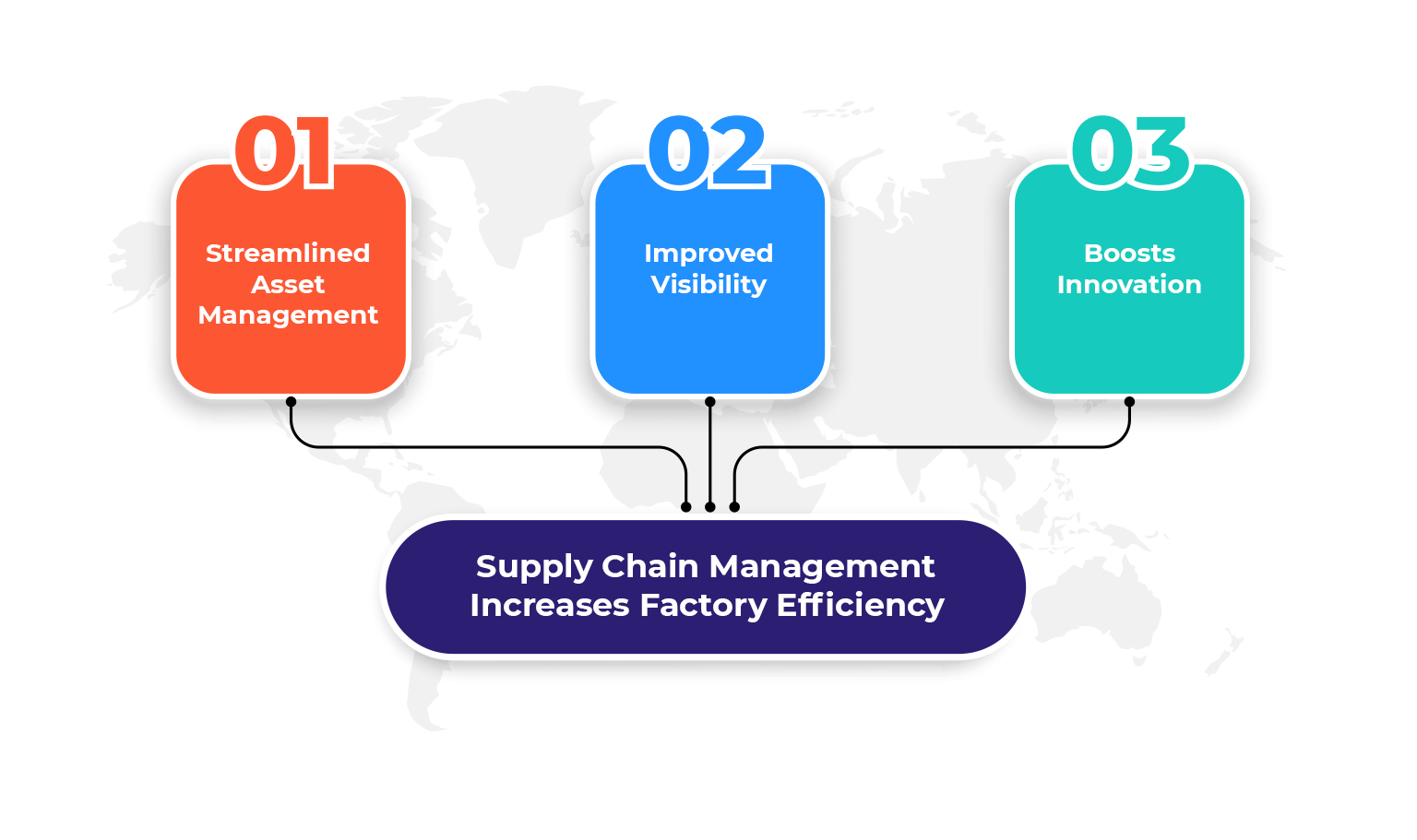 01
Streamlined Asset Management

02
Improved Visibility

03
Boosts Innovation

Supply Chain Management Increases Factory Efficiency